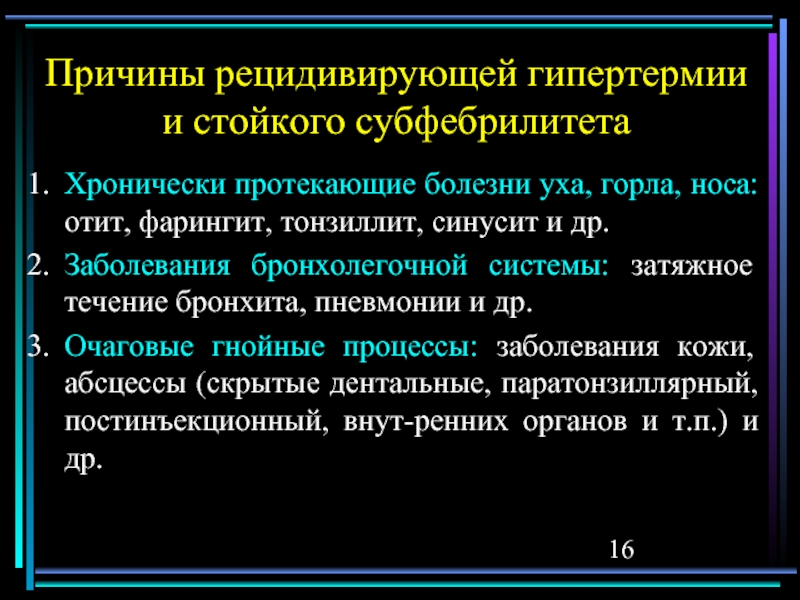 Причины рецидивирующей гипертермии и стойкого субфебрилитета

1. Хронически протекающие болезни уха, горла, носа: отит, фарингит, тонзиллит, синусит и др.
2. Заболевания бронхолегочной системы: затяжное течение бронхита, пневмонии и др.
3. Очаговые гнойные процессы: заболевания кожи, абсцессы (скрытые дентальные, паратонзиллярный, постинъекционный, внут-ренних органов и т.п.) и др.

16